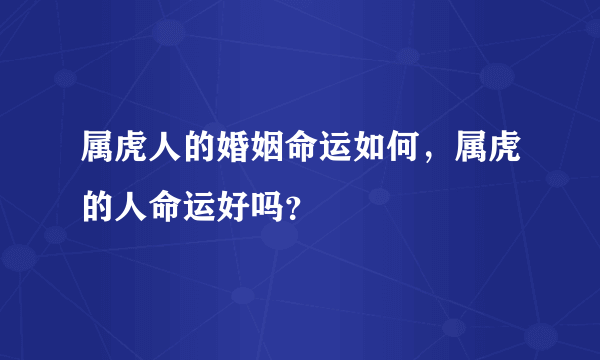 属虎人的婚姻命运如何，属虎的人命运好吗？